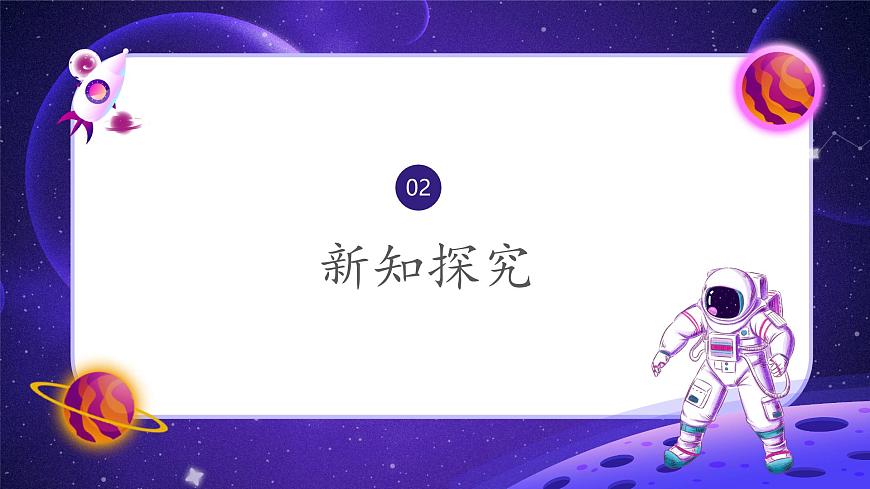 02

新知探究